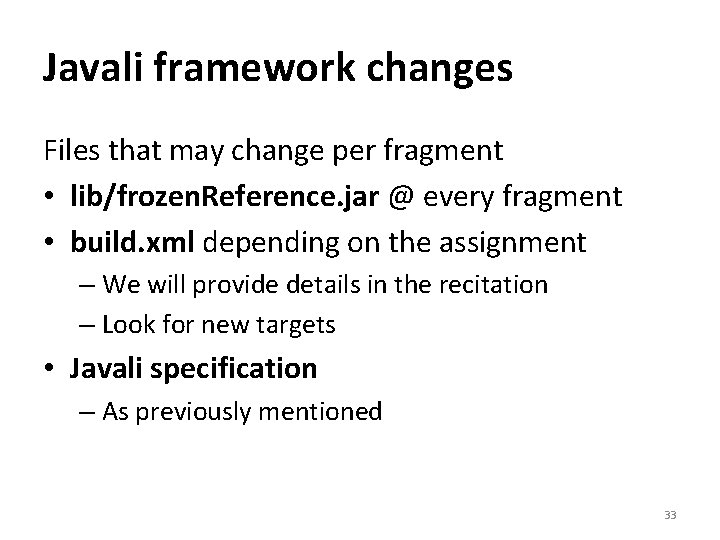 Javali framework changes

Files that may change per fragment

• lib/frozenReference.jar @ every fragment
• build.xml depending on the assignment
 – We will provide details in the recitation
 – Look for new targets
• Javali specification
 – As previously mentioned

33